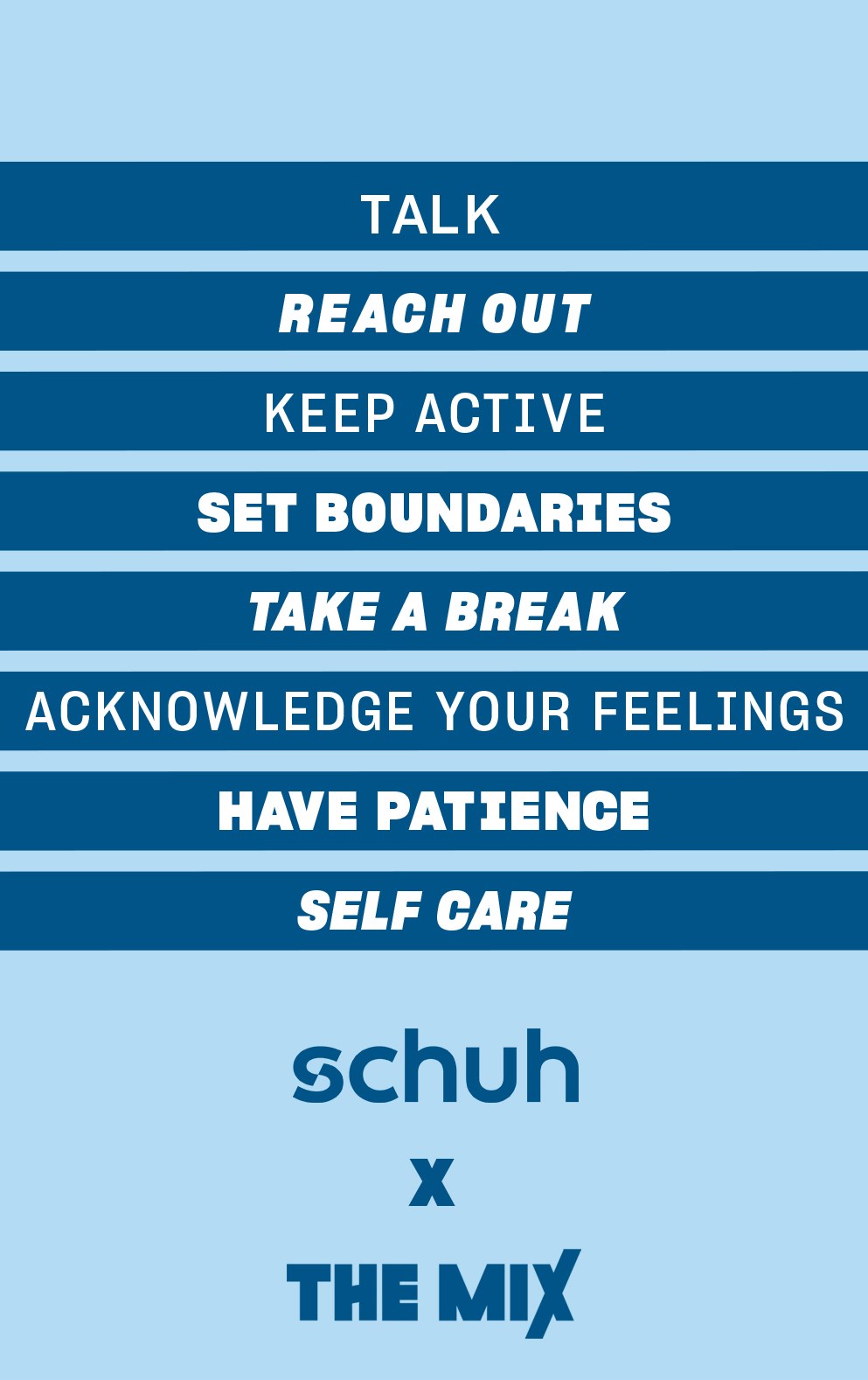 TALK

REACH OUT

KEEP ACTIVE

SET BOUNDARIES

TAKE A BREAK

ACKNOWLEDGE YOUR FEELINGS

HAVE PATIENCE

SELF CARE

schuh

X

THE MIX